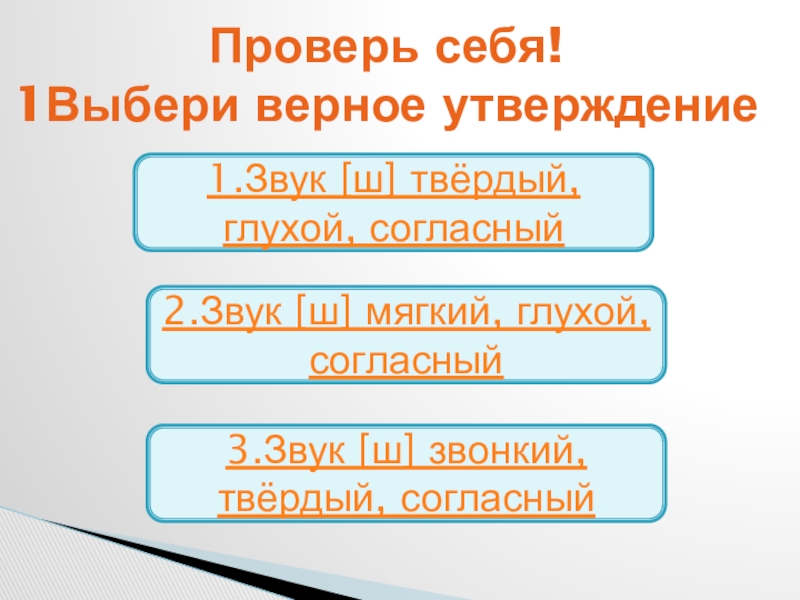 Проверь себя!
1Выбери верное утверждение

1.Звук [ш] твёрдый, глухой, согласный

2.Звук [ш] мягкий, глухой, согласный

3.Звук [ш] звонкий, твёрдый, согласный